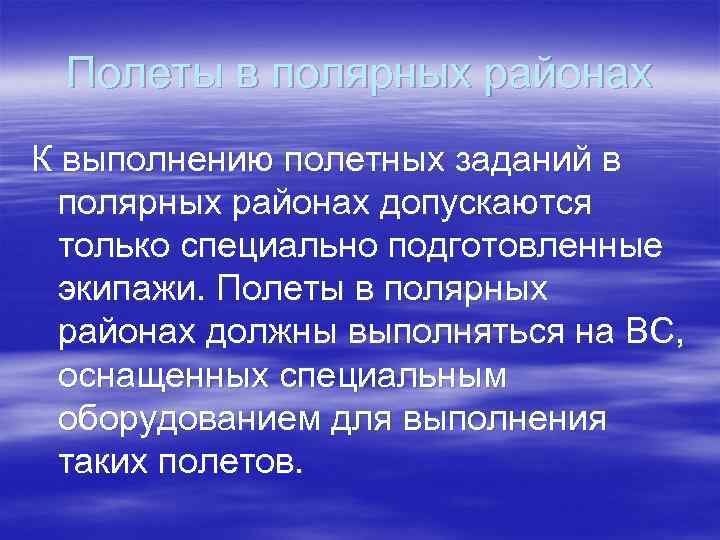 Полеты в полярных районах

К выполнению полетных заданий в полярных районах допускаются только специально подготовленные экипажи. Полеты в полярных районах должны выполняться на ВС, оснащенных специальным оборудованием для выполнения таких полетов.